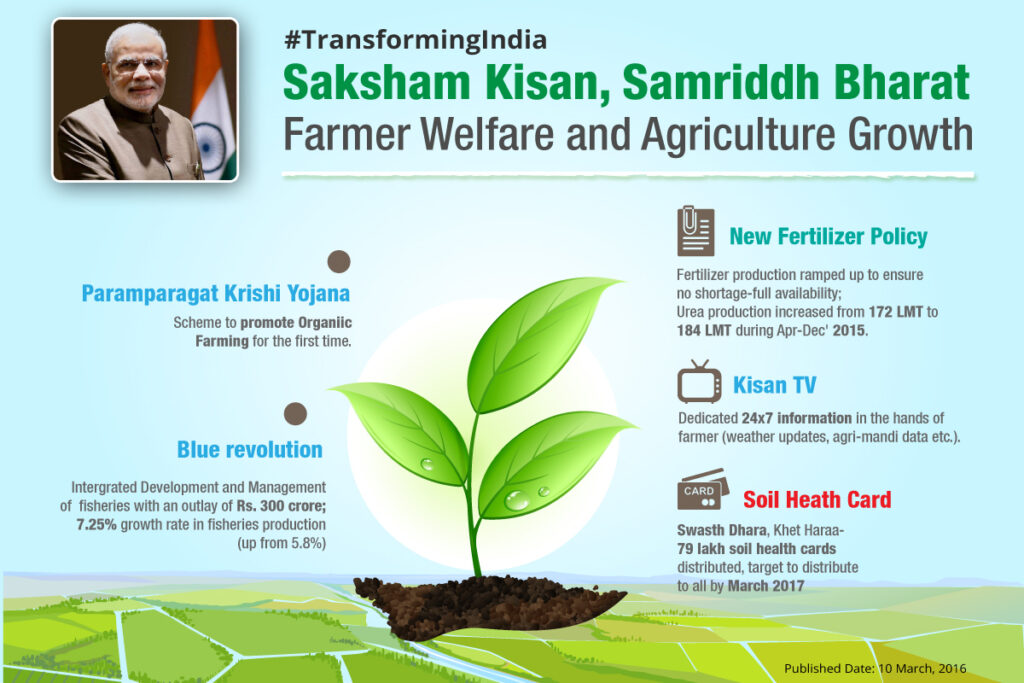 #TransformingIndia

Saksham Kisan, Samriddh Bharat

Farmer Welfare and Agriculture Growth

Paramparagat Krishi Yojana

Scheme to promote Organiic Farming for the first time.

Blue revolution

Intergrated Development and Management of fisheries with an outlay of Rs. 300 crore; 7.25% growth rate in fisheries production (up from 5.8%)

New Fertilizer Policy

Fertilizer production ramped up to ensure no shortage-full availability; Urea production increased from 172 LMT to 184 LMT during Apr-Dec' 2015.

Kisan TV

Dedicated 24x7 information in the hands of farmer (weather updates, agri-mandi data etc.).

CARD

Soil Heath Card

Swasth Dhara, Khet Haraa- 79 lakh soil health cards distributed, target to distribute to all by March 2017

Published Date: 10 March, 2016